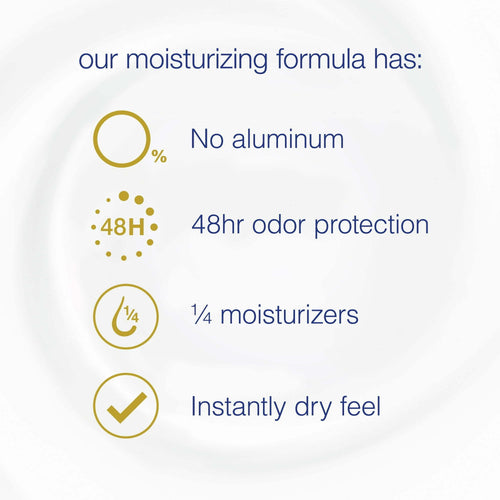 our moisturizing formula has:

0%

No aluminum

48H

48hr odor protection

¼

¼ moisturizers

Instantly dry feel